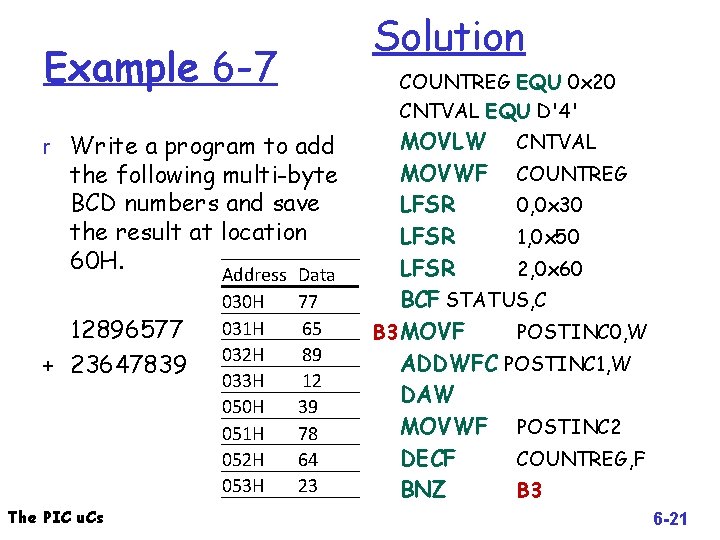 Example 6-7

r Write a program to add the following multi-byte BCD numbers and save the result at location 60H.

12896577
+ 23647839

| Address | Data |
|---|---|
| 030H | 77 |
| 031H | 65 |
| 032H | 89 |
| 033H | 12 |
| 050H | 39 |
| 051H | 78 |
| 052H | 64 |
| 053H | 23 |

Solution

COUNTREG EQU 0x20
CNTVAL EQU D'4'
MOVLW CNTVAL
MOVWF COUNTREG
LFSR 0,0x30
LFSR 1,0x50
LFSR 2,0x60
BCF STATUS,C
B3 MOVF POSTINC0,W
ADDWFC POSTINC1,W
DAW
MOVWF POSTINC2
DECF COUNTREG,F
BNZ B3

The PIC uCs

6-21